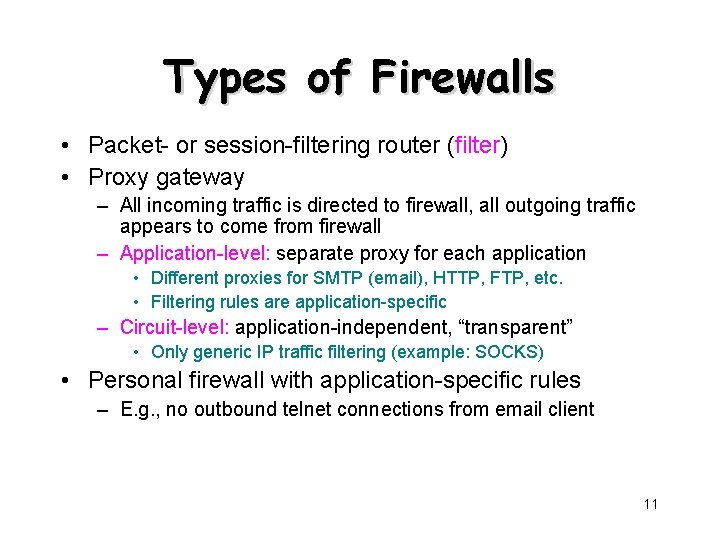 Types of Firewalls

• Packet- or session-filtering router (filter)
• Proxy gateway
  – All incoming traffic is directed to firewall, all outgoing traffic appears to come from firewall
  – Application-level: separate proxy for each application
    • Different proxies for SMTP (email), HTTP, FTP, etc.
    • Filtering rules are application-specific
  – Circuit-level: application-independent, “transparent”
    • Only generic IP traffic filtering (example: SOCKS)
• Personal firewall with application-specific rules
  – E.g., no outbound telnet connections from email client

11